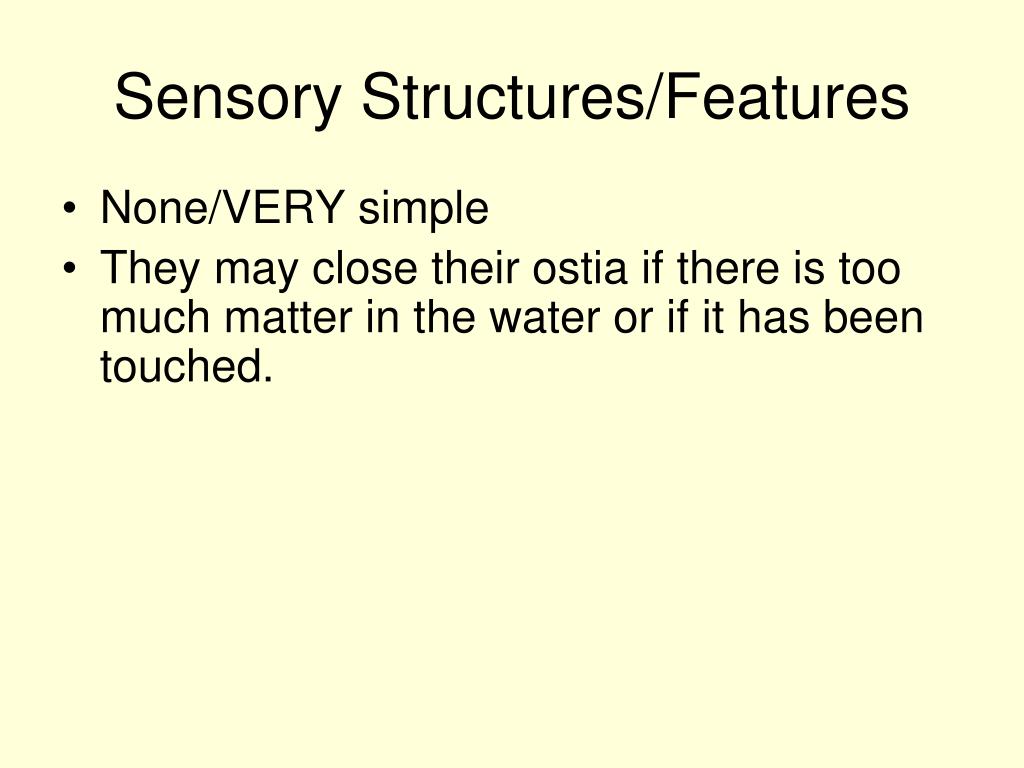 Sensory Structures/Features

• None/VERY simple
• They may close their ostia if there is too much matter in the water or if it has been touched.